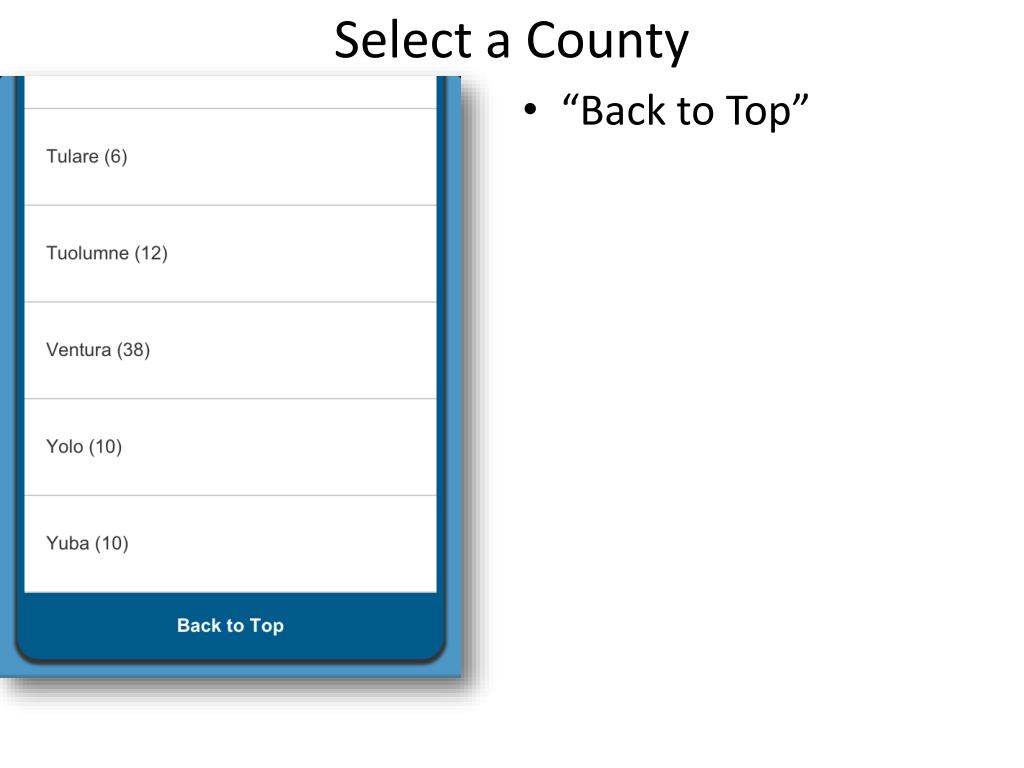 Select a County

Tulare (6)

Tuolumne (12)

Ventura (38)

Yolo (10)

Yuba (10)

Back to Top

• “Back to Top”